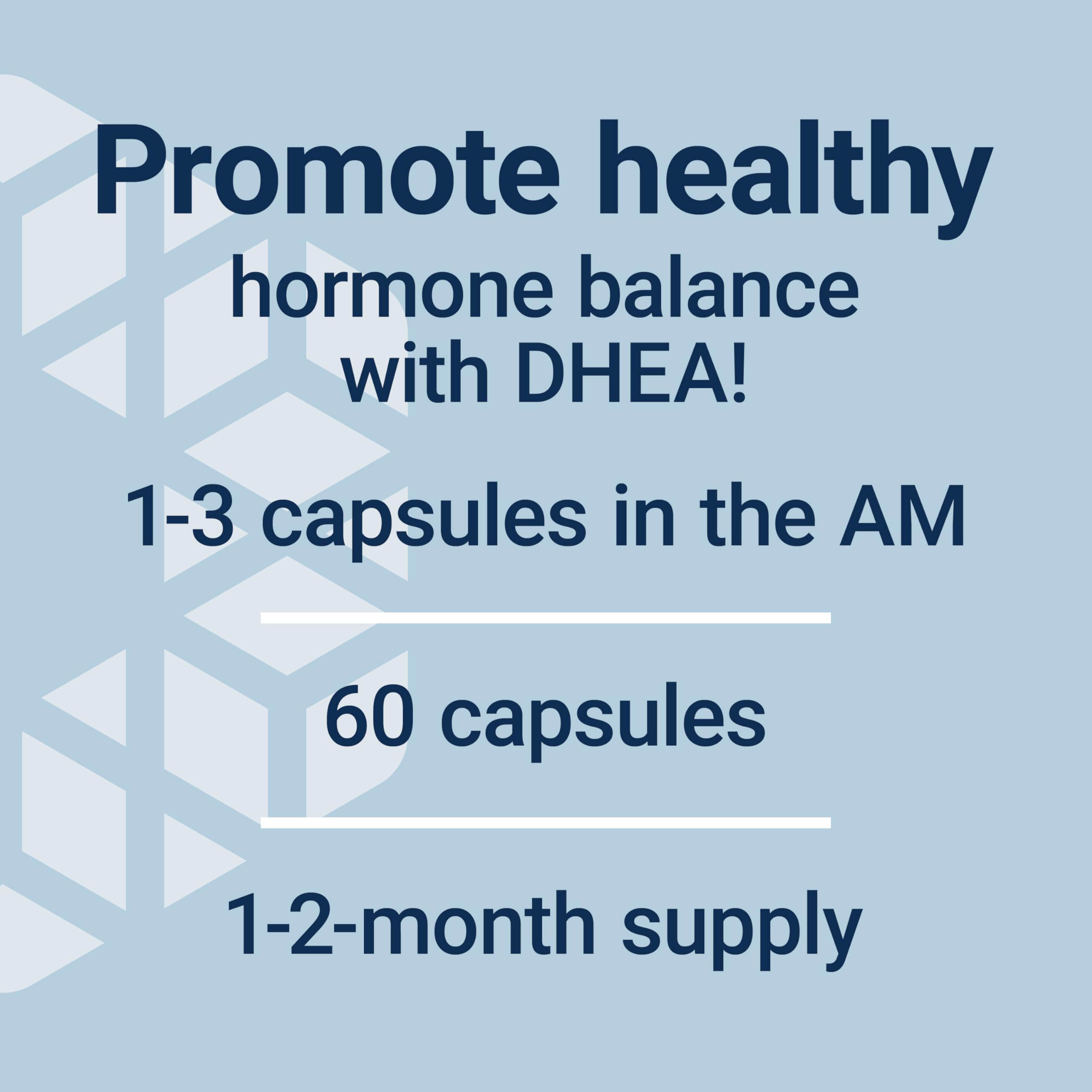 Promote healthy
hormone balance with DHEA!

1-3 capsules in the AM

60 capsules

1-2-month supply